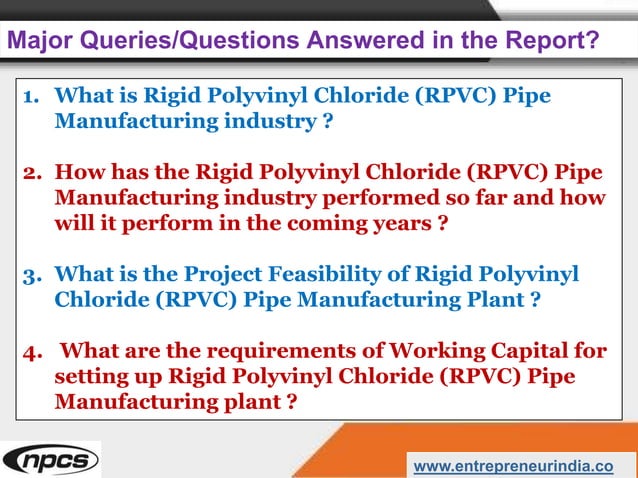 Major Queries/Questions Answered in the Report?

1. What is Rigid Polyvinyl Chloride (RPVC) Pipe Manufacturing industry ?

2. How has the Rigid Polyvinyl Chloride (RPVC) Pipe Manufacturing industry performed so far and how will it perform in the coming years ?

3. What is the Project Feasibility of Rigid Polyvinyl Chloride (RPVC) Pipe Manufacturing Plant ?

4. What are the requirements of Working Capital for setting up Rigid Polyvinyl Chloride (RPVC) Pipe Manufacturing plant ?

npcs

www.entrepreneurindia.co